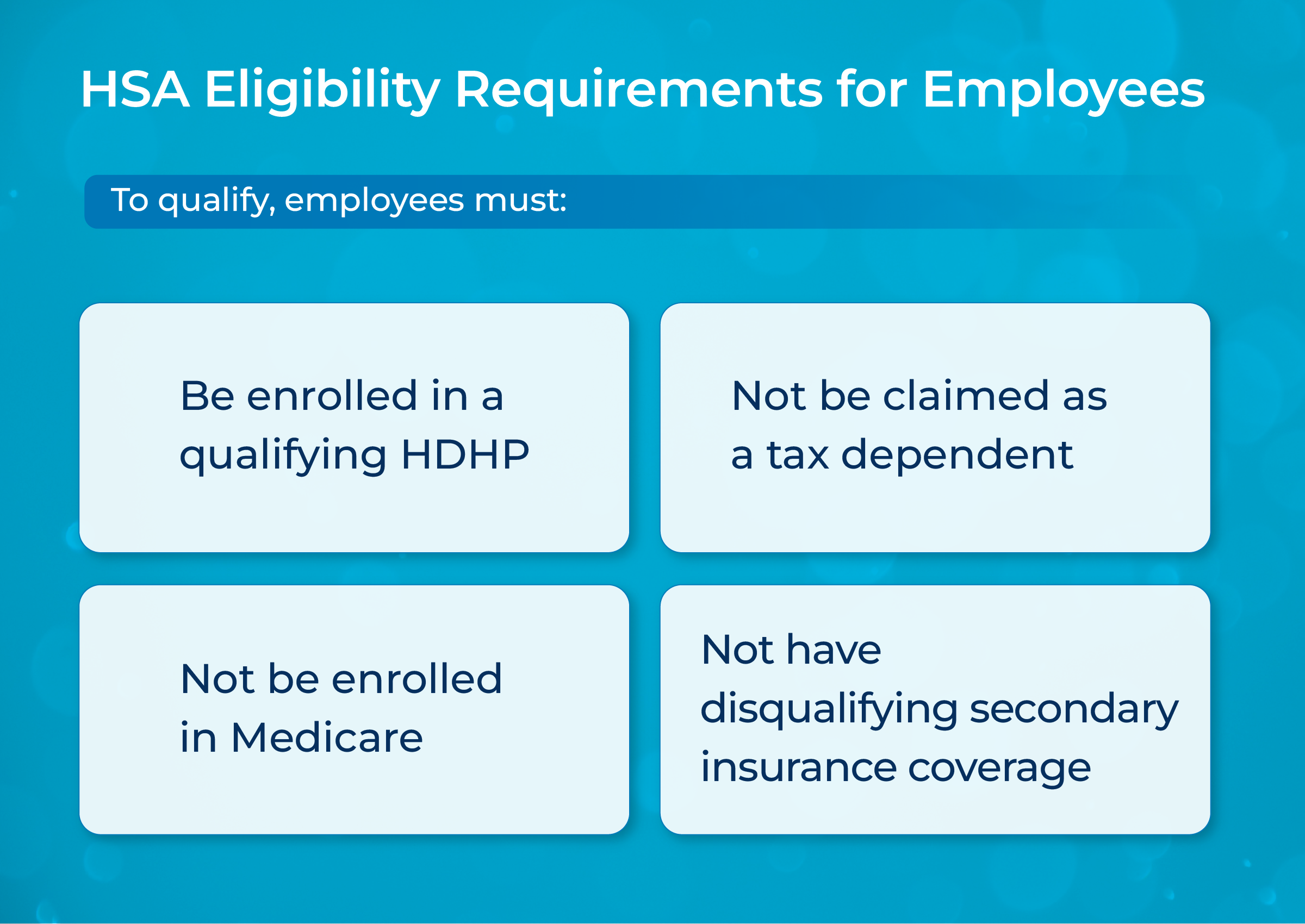 HSA Eligibility Requirements for Employees

To qualify, employees must:

Be enrolled in a qualifying HDHP

Not be claimed as a tax dependent

Not be enrolled in Medicare

Not have disqualifying secondary insurance coverage